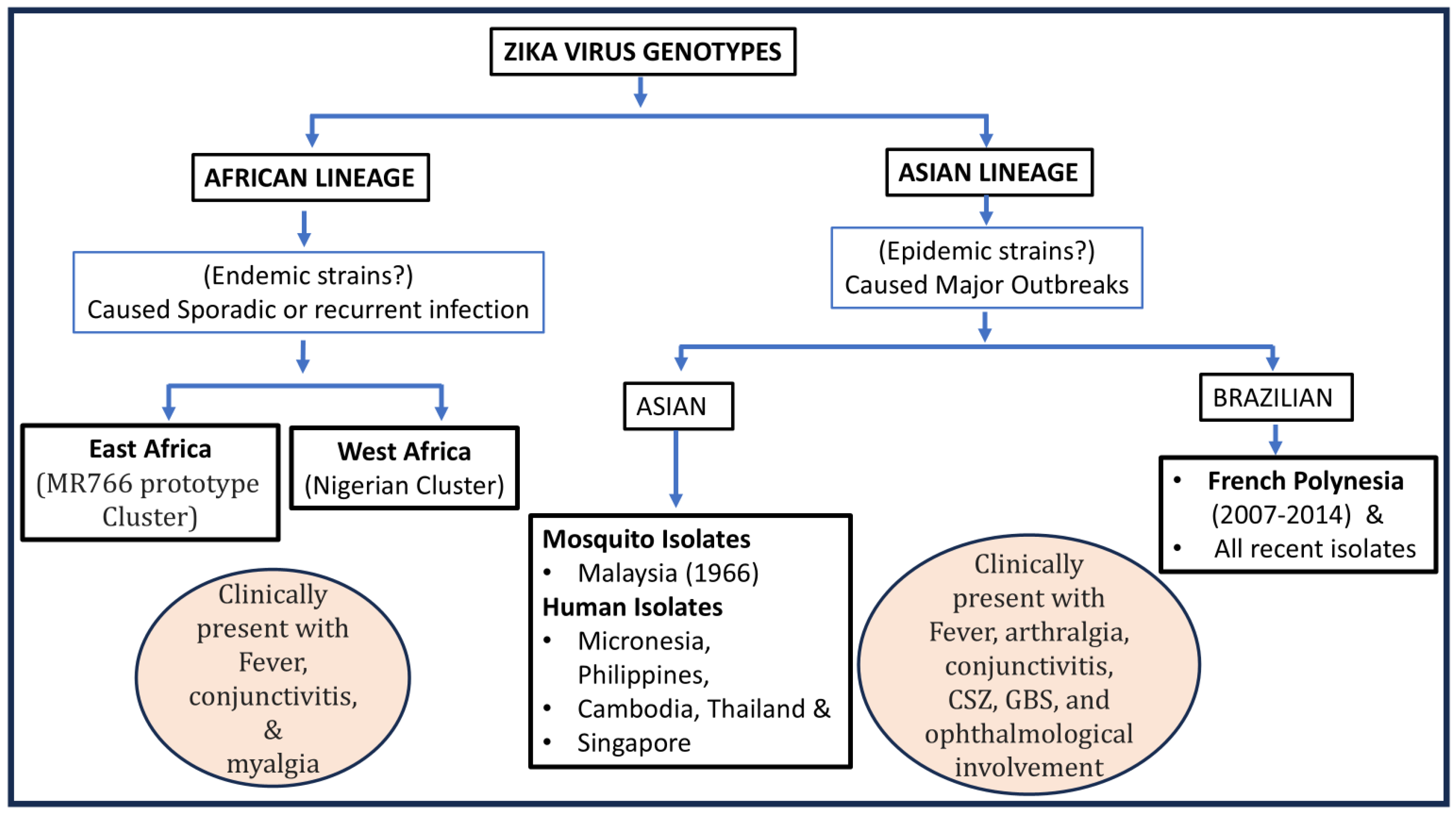 ZIKA VIRUS GENOTYPES

AFRICAN LINEAGE

(Endemic strains?)
Caused Sporadic or recurrent infection

East Africa
(MR766 prototype Cluster)

West Africa
(Nigerian Cluster)

Clinically present with Fever, conjunctivitis, & myalgia

ASIAN LINEAGE

(Epidemic strains?)
Caused Major Outbreaks

ASIAN

Mosquito Isolates
• Malaysia (1966)
Human Isolates
• Micronesia, Philippines,
• Cambodia, Thailand &
• Singapore

BRAZILIAN

• French Polynesia (2007-2014) &
• All recent isolates

Clinically present with Fever, arthralgia, conjunctivitis, CSZ, GBS, and ophthalmological involvement